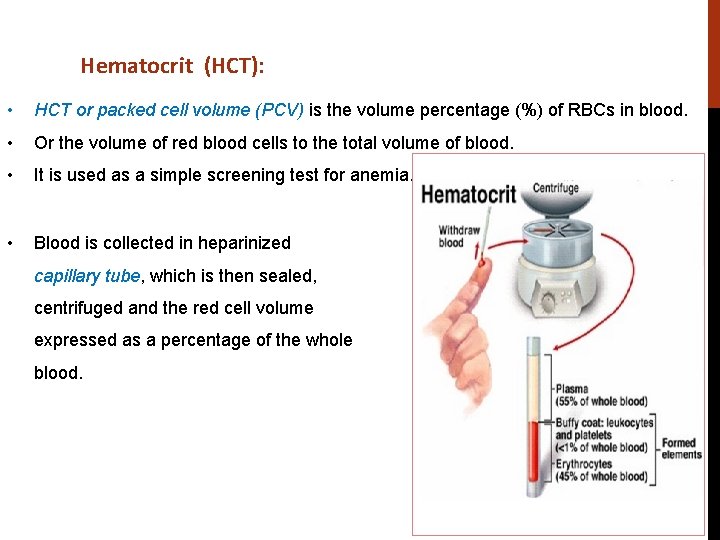 Hematocrit (HCT):

• HCT or packed cell volume (PCV) is the volume percentage (%) of RBCs in blood.

• Or the volume of red blood cells to the total volume of blood.

• It is used as a simple screening test for anemia.

• Blood is collected in heparinized capillary tube, which is then sealed, centrifuged and the red cell volume expressed as a percentage of the whole blood.

Hematocrit

Centrifuge

Withdraw blood

Plasma (55% of whole blood)

Buffy coat: leukocytes and platelets (<1% of whole blood)

Erythrocytes (45% of whole blood)

Formed elements